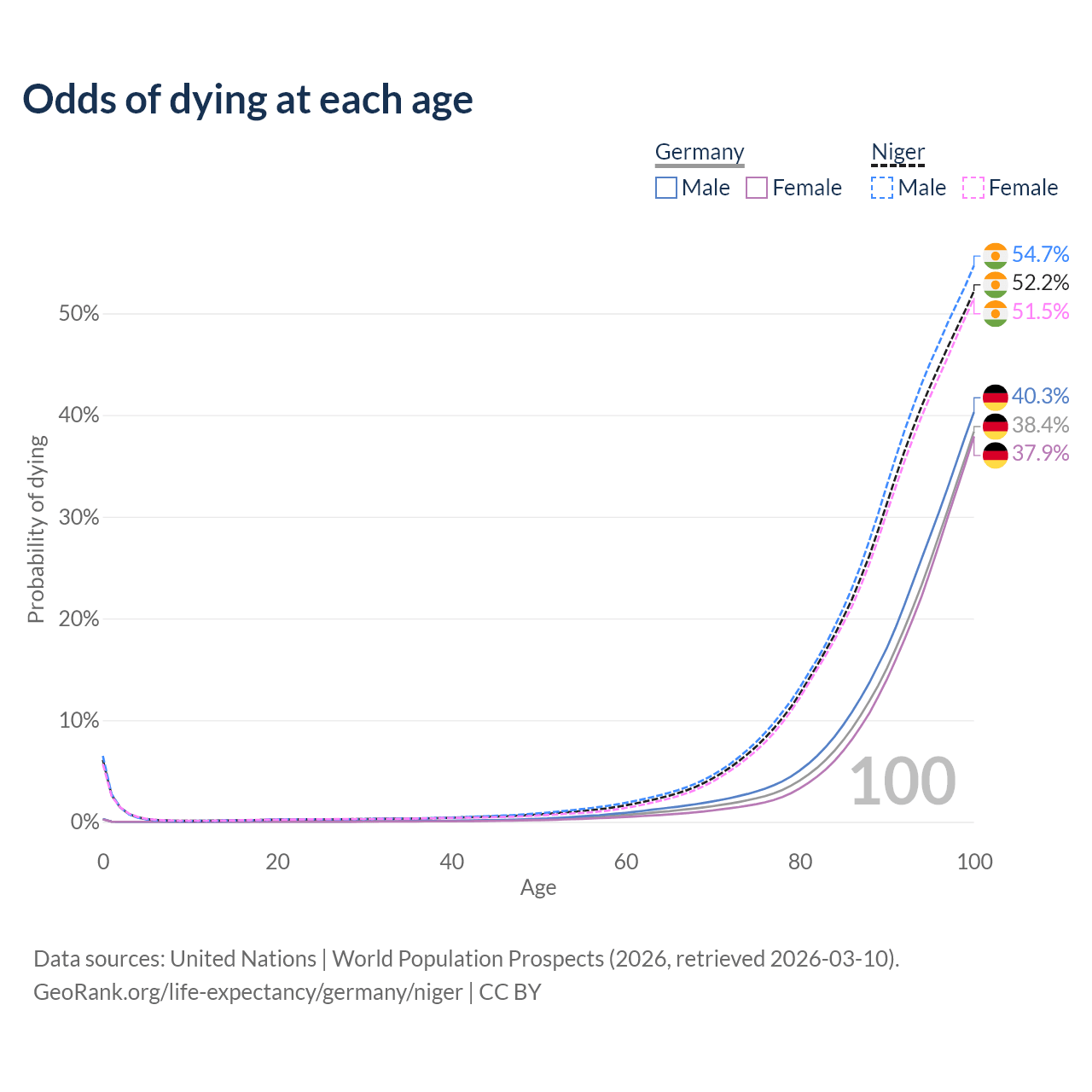 Odds of dying at each age

Germany
Male Female

Niger
Male Female

54.7%
52.2%
51.5%
40.3%
38.4%
37.9%

Probability of dying

50%
40%
30%
20%
10%
0%

100

0
20
40
60
80
100
Age

Data sources: United Nations | World Population Prospects (2026, retrieved 2026-03-10).
GeoRank.org/life-expectancy/germany/niger | CC BY